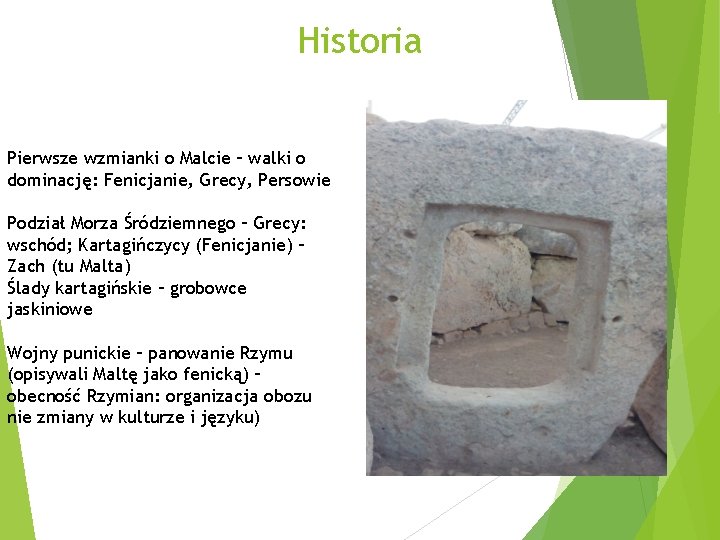 Historia

Pierwsze wzmianki o Malcie – walki o dominację: Fenicjanie, Grecy, Persowie

Podział Morza Śródziemnego – Grecy: wschód; Kartagińczycy (Fenicjanie) – Zach (tu Malta)
Ślady kartagińskie – grobowce jaskiniowe

Wojny punickie – panowanie Rzymu (opisywali Maltę jako fenicką) – obecność Rzymian: organizacja obozu nie zmiany w kulturze i języku)